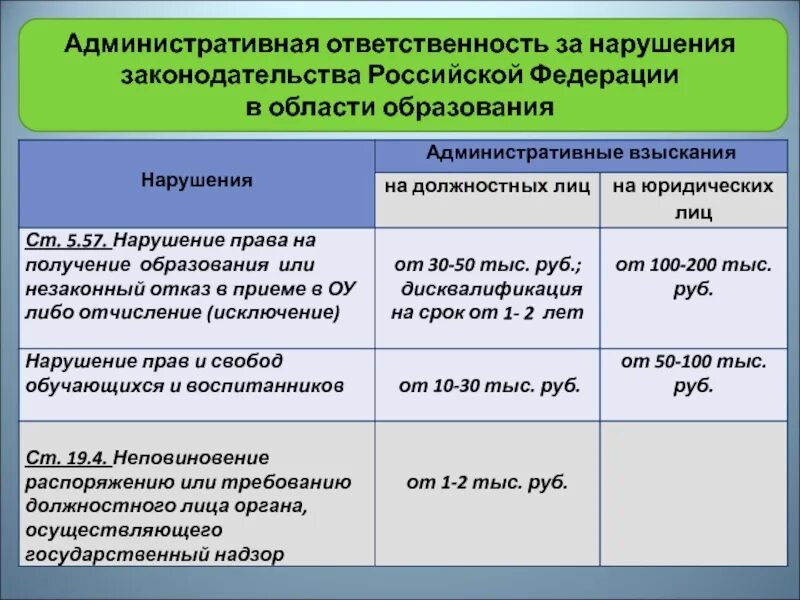 Административная ответственность за нарушения законодательства Российской Федерации в области образования

| Нарушения | Административные взыскания | |
|---|---|---|
| | на должностных лиц | на юридических лиц |
| Ст. 5.57. Нарушение права на получение образования или незаконный отказ в приеме в ОУ либо отчисление (исключение) | от 30-50 тыс. руб.; дисквалификация на срок от 1- 2 лет | от 100-200 тыс. руб. |
| Нарушение прав и свобод обучающихся и воспитанников | от 10-30 тыс. руб. | от 50-100 тыс. руб. |
| Ст. 19.4. Неповиновение распоряжению или требованию должностного лица органа, осуществляющего государственный надзор | от 1-2 тыс. руб. | |